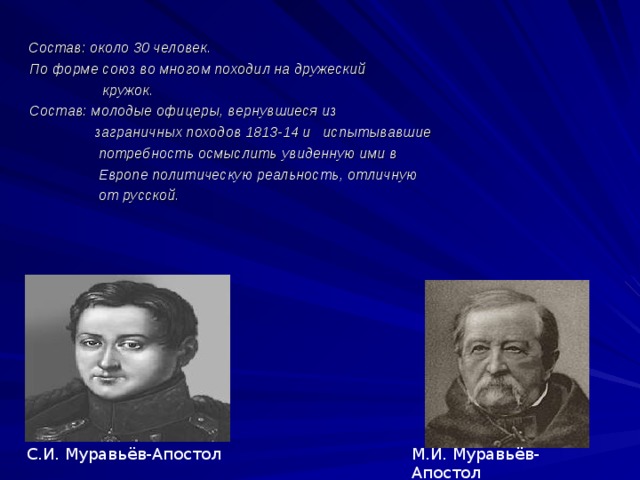 Состав: около 30 человек.
По форме союз во многом походил на дружеский кружок.
Состав: молодые офицеры, вернувшиеся из заграничных походов 1813-14 и испытывавшие потребность осмыслить увиденную ими в Европе политическую реальность, отличную от русской.

С.И. Муравьёв-Апостол

М.И. Муравьёв-Апостол